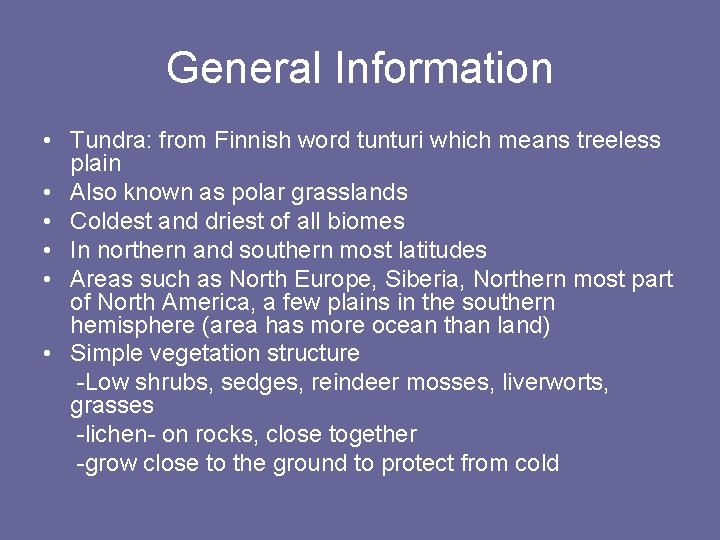 General Information

• Tundra: from Finnish word tunturi which means treeless plain
• Also known as polar grasslands
• Coldest and driest of all biomes
• In northern and southern most latitudes
• Areas such as North Europe, Siberia, Northern most part of North America, a few plains in the southern hemisphere (area has more ocean than land)
• Simple vegetation structure
-Low shrubs, sedges, reindeer mosses, liverworts, grasses
-lichen- on rocks, close together
-grow close to the ground to protect from cold